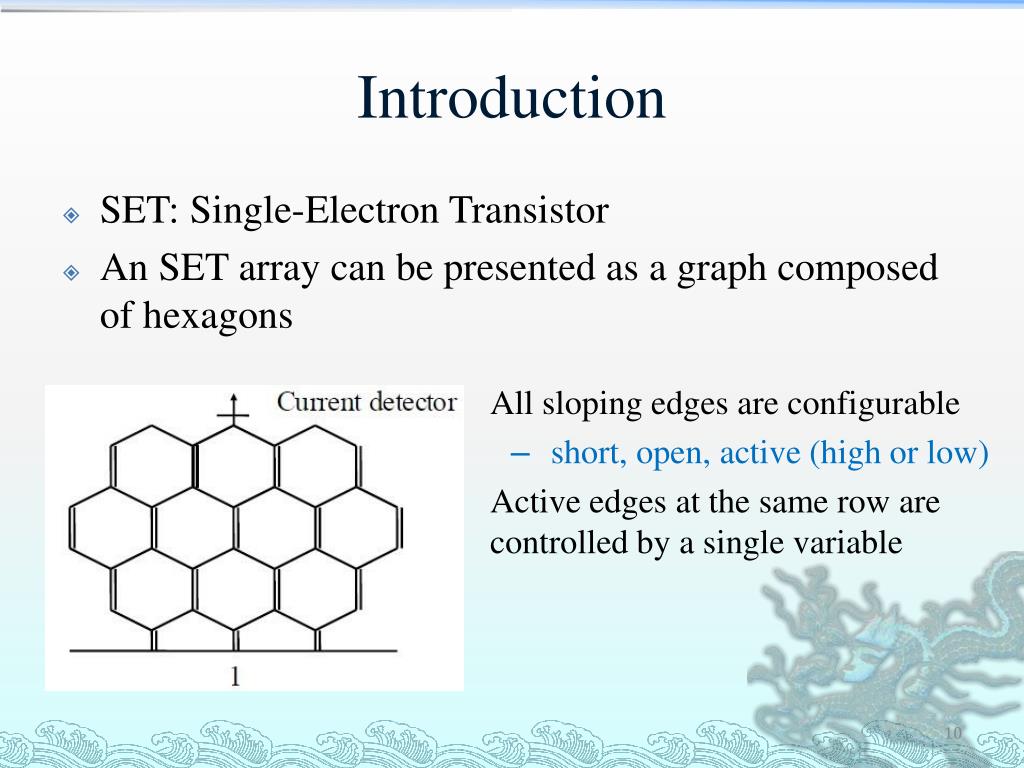 Introduction

SET: Single-Electron Transistor

An SET array can be presented as a graph composed of hexagons

Current detector

1

All sloping edges are configurable

– short, open, active (high or low)

Active edges at the same row are controlled by a single variable

10